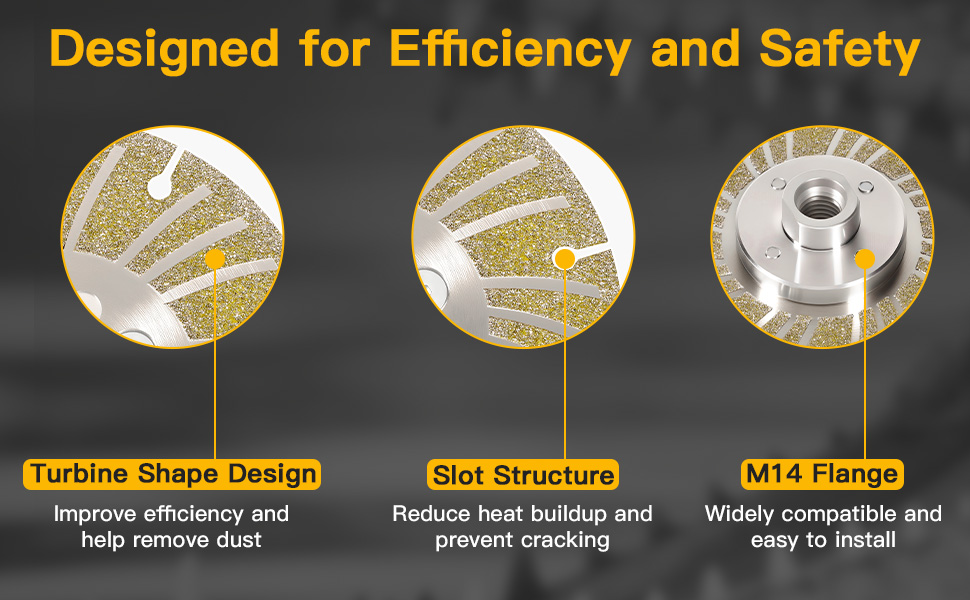 Designed for Efficiency and Safety

Turbine Shape Design
Improve efficiency and help remove dust

Slot Structure
Reduce heat buildup and prevent cracking

M14 Flange
Widely compatible and easy to install